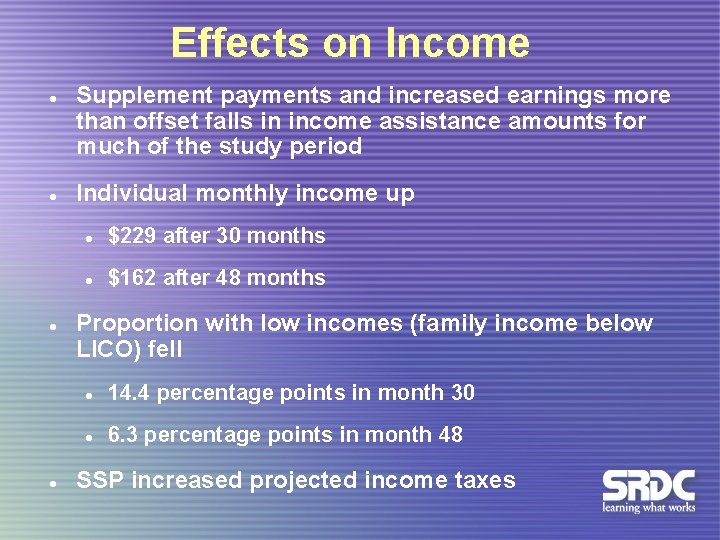 Effects on Income

- Supplement payments and increased earnings more than offset falls in income assistance amounts for much of the study period

- Individual monthly income up
  - \$229 after 30 months
  - \$162 after 48 months

- Proportion with low incomes (family income below LICO) fell
  - 14.4 percentage points in month 30
  - 6.3 percentage points in month 48

- SSP increased projected income taxes

SRDC
learning what works